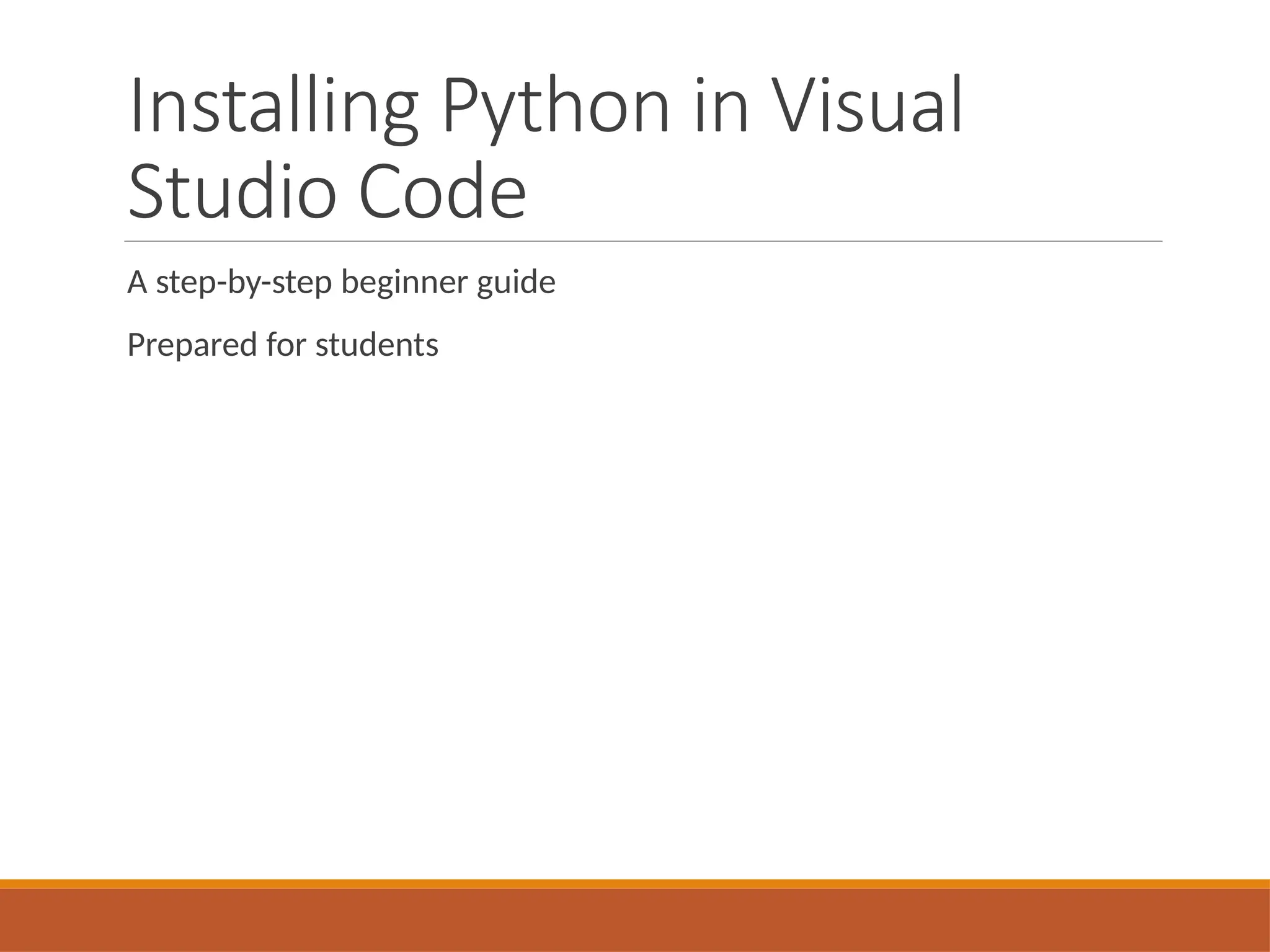 Installing Python in Visual Studio Code

A step-by-step beginner guide

Prepared for students